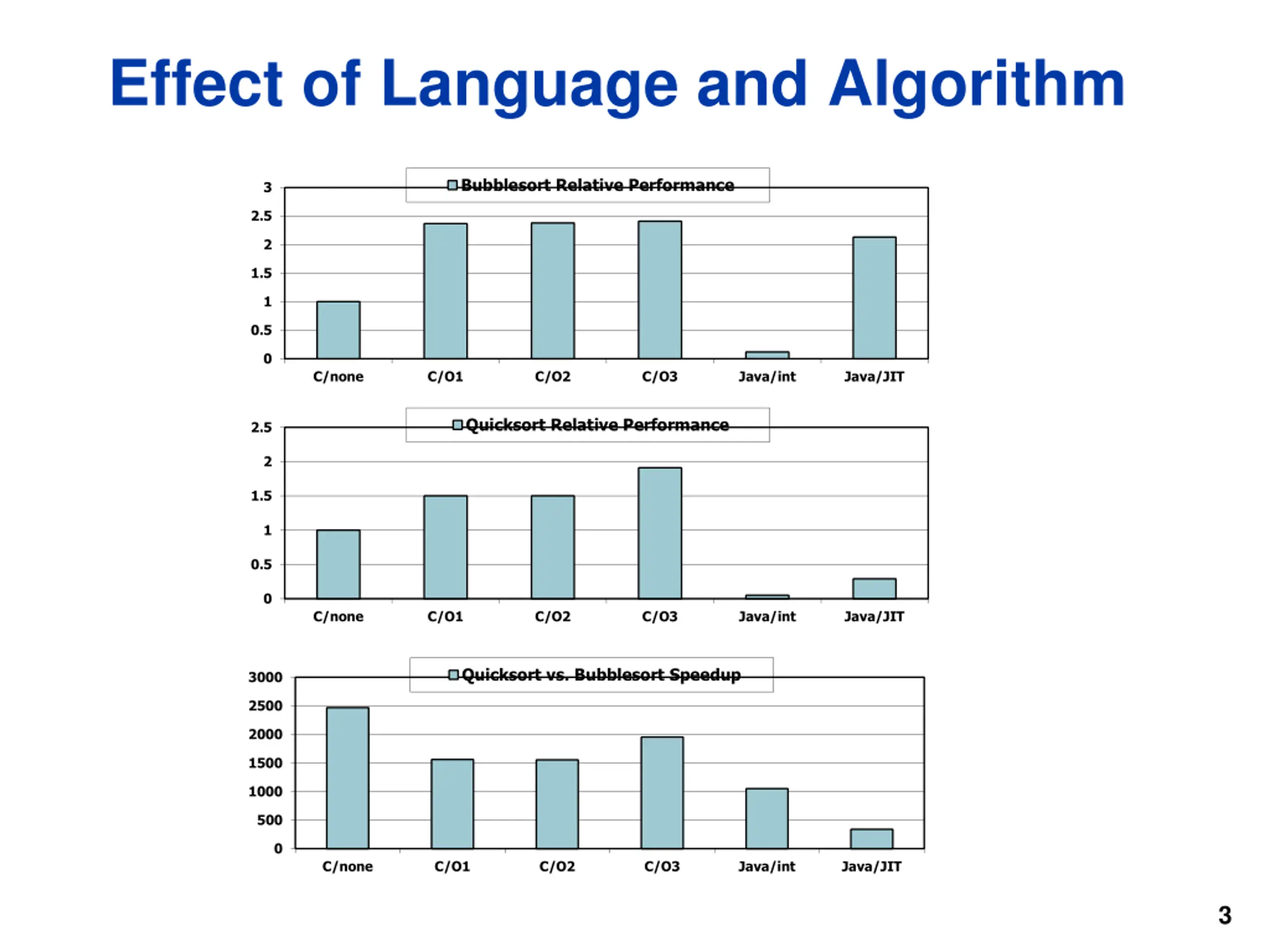 Effect of Language and Algorithm

Bubblesort Relative Performance

3
2.5
2
1.5
1
0.5
0

C/none C/O1 C/O2 C/O3 Java/int Java/JIT

Quicksort Relative Performance

2.5
2
1.5
1
0.5
0

C/none C/O1 C/O2 C/O3 Java/int Java/JIT

Quicksort vs. Bubblesort Speedup

3000
2500
2000
1500
1000
500
0

C/none C/O1 C/O2 C/O3 Java/int Java/JIT

3